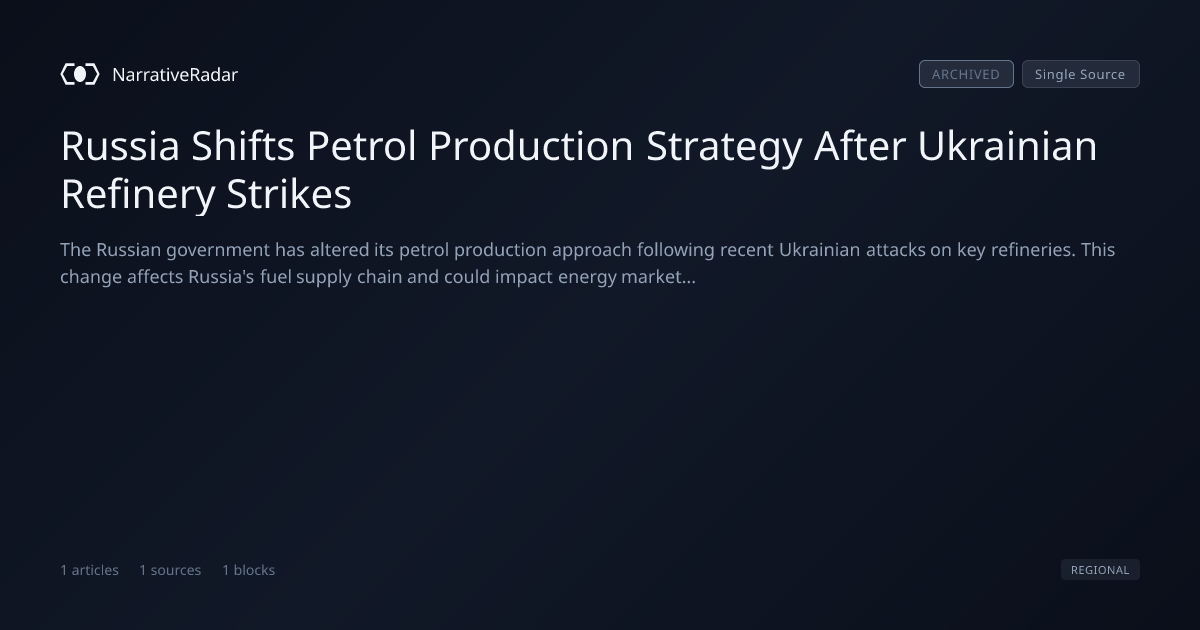 NarrativeRadar

ARCHIVED Single Source

Russia Shifts Petrol Production Strategy After Ukrainian Refinery Strikes

The Russian government has altered its petrol production approach following recent Ukrainian attacks on key refineries. This change affects Russia's fuel supply chain and could impact energy market...

1 articles 1 sources 1 blocks

REGIONAL